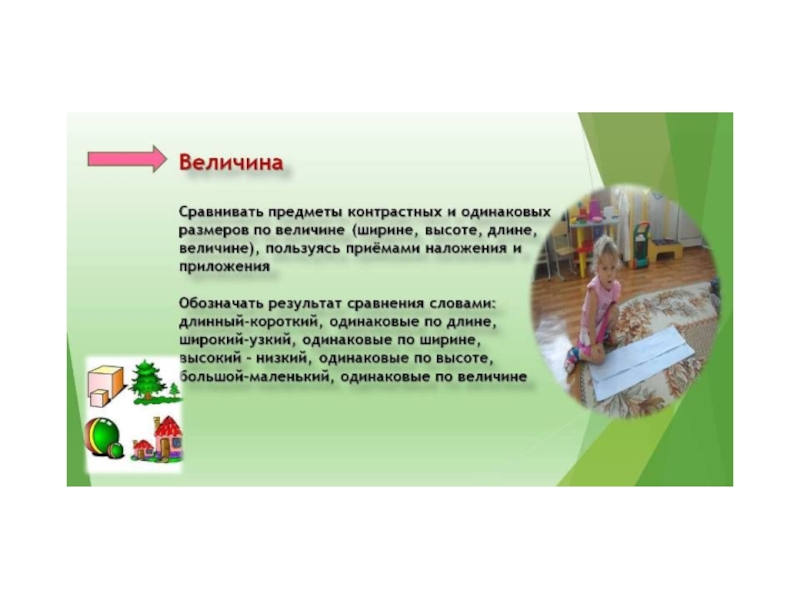 Величина

Сравнивать предметы контрастных и одинаковых размеров по величине (ширине, высоте, длине, величине), пользуясь приёмами наложения и приложения

Обозначать результат сравнения словами: длинный-короткий, одинаковые по длине, широкий-узкий, одинаковые по ширине, высокий - низкий, одинаковые по высоте, большой-маленький, одинаковые по величине